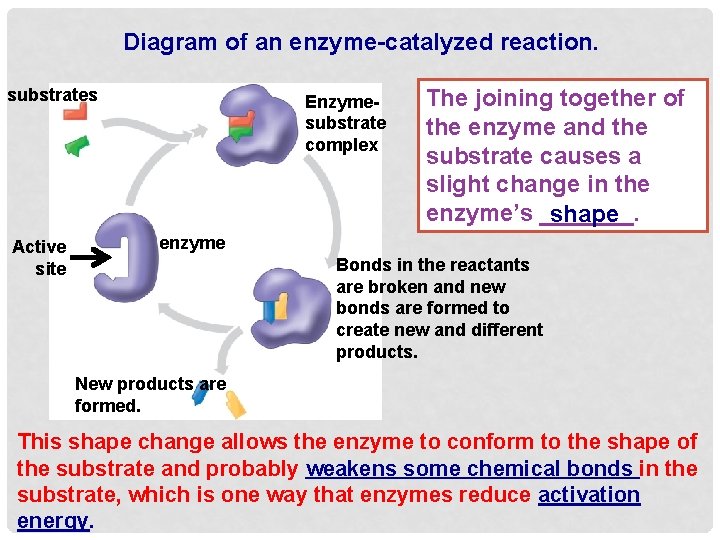 Diagram of an enzyme-catalyzed reaction.

substrates

Enzyme-substrate complex

The joining together of the enzyme and the substrate causes a slight change in the enzyme's shape.

Active site

enzyme

Bonds in the reactants are broken and new bonds are formed to create new and different products.

New products are formed.

This shape change allows the enzyme to conform to the shape of the substrate and probably weakens some chemical bonds in the substrate, which is one way that enzymes reduce activation energy.